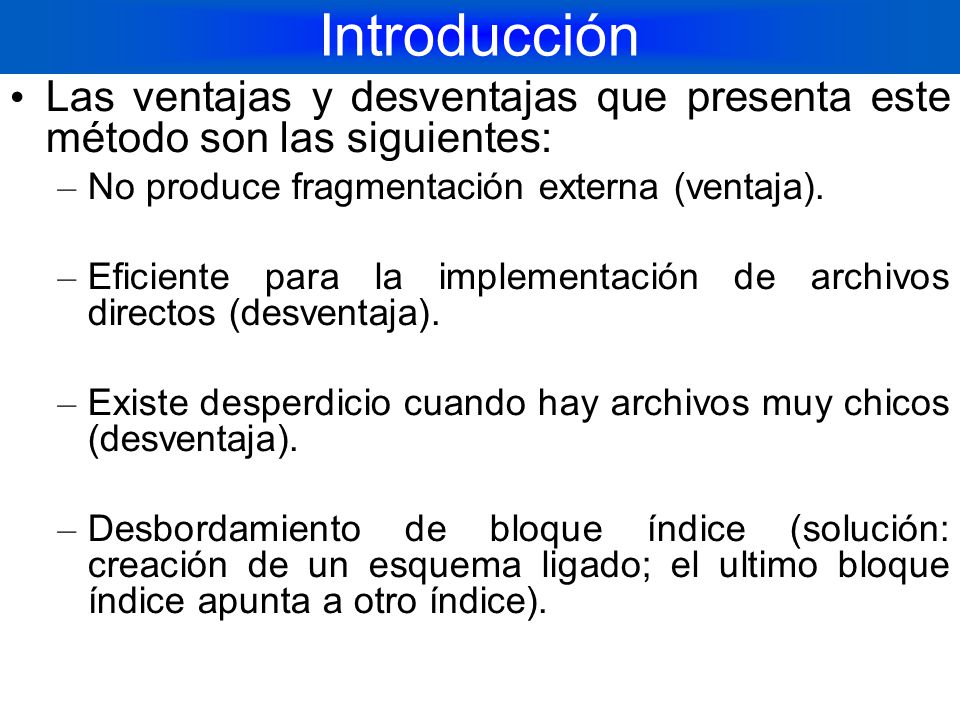 Introducción

• Las ventajas y desventajas que presenta este método son las siguientes:
– No produce fragmentación externa (ventaja).

– Eficiente para la implementación de archivos directos (desventaja).

– Existe desperdicio cuando hay archivos muy chicos (desventaja).

– Desbordamiento de bloque índice (solución: creación de un esquema ligado; el ultimo bloque índice apunta a otro índice).